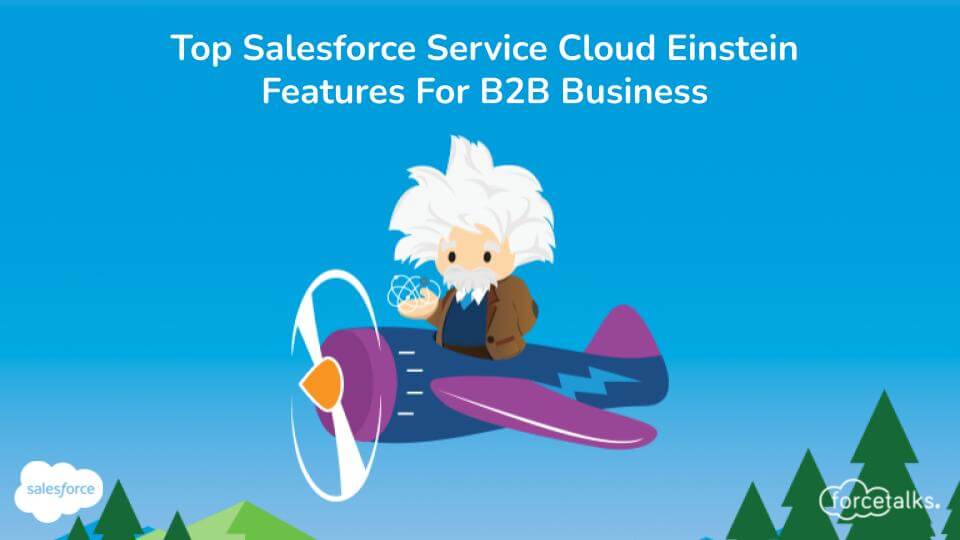 Top Salesforce Service Cloud Einstein Features For B2B Business

salesforce

forcetalks.